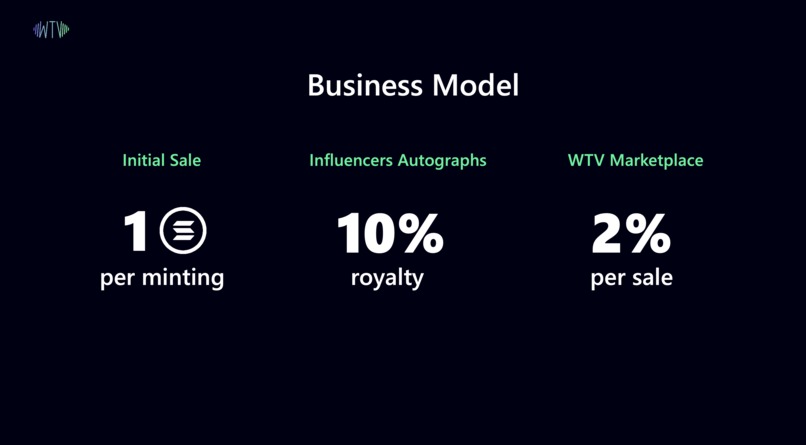 WTV

Business Model

Initial Sale

1

per minting

Influencers Autographs

10%

royalty

WTV Marketplace

2%

per sale